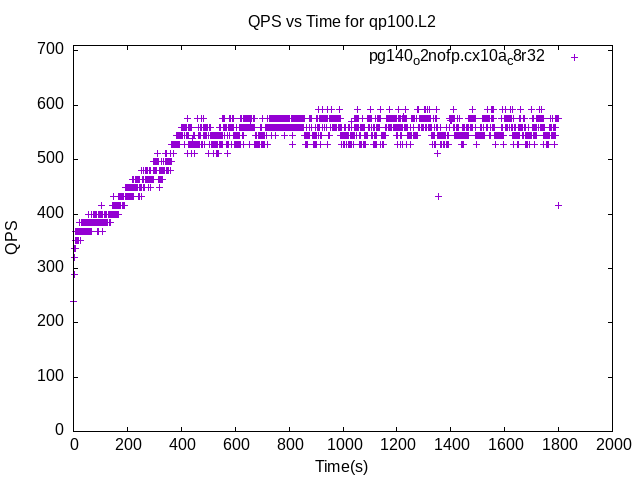 QPS vs Time for qp100.L2

pg140$_o$2nofp.cx10a$_c$8r32

QPS

700
600
500
400
300
200
100
0

0 200 400 600 800 1000 1200 1400 1600 1800 2000

Time(s)